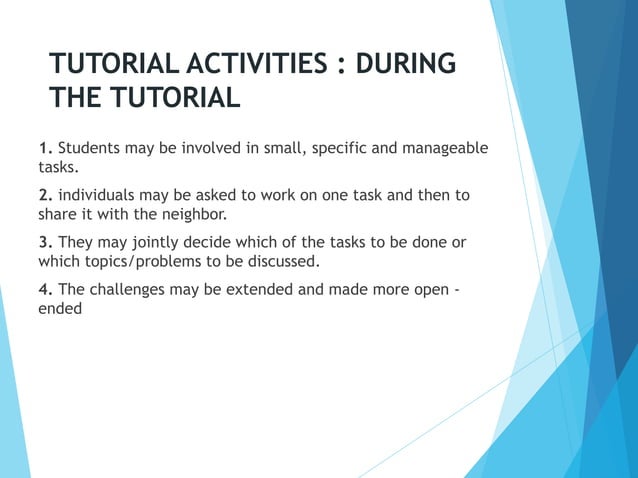 TUTORIAL ACTIVITIES : DURING THE TUTORIAL

1. Students may be involved in small, specific and manageable tasks.

2. individuals may be asked to work on one task and then to share it with the neighbor.

3. They may jointly decide which of the tasks to be done or which topics/problems to be discussed.

4. The challenges may be extended and made more open - ended